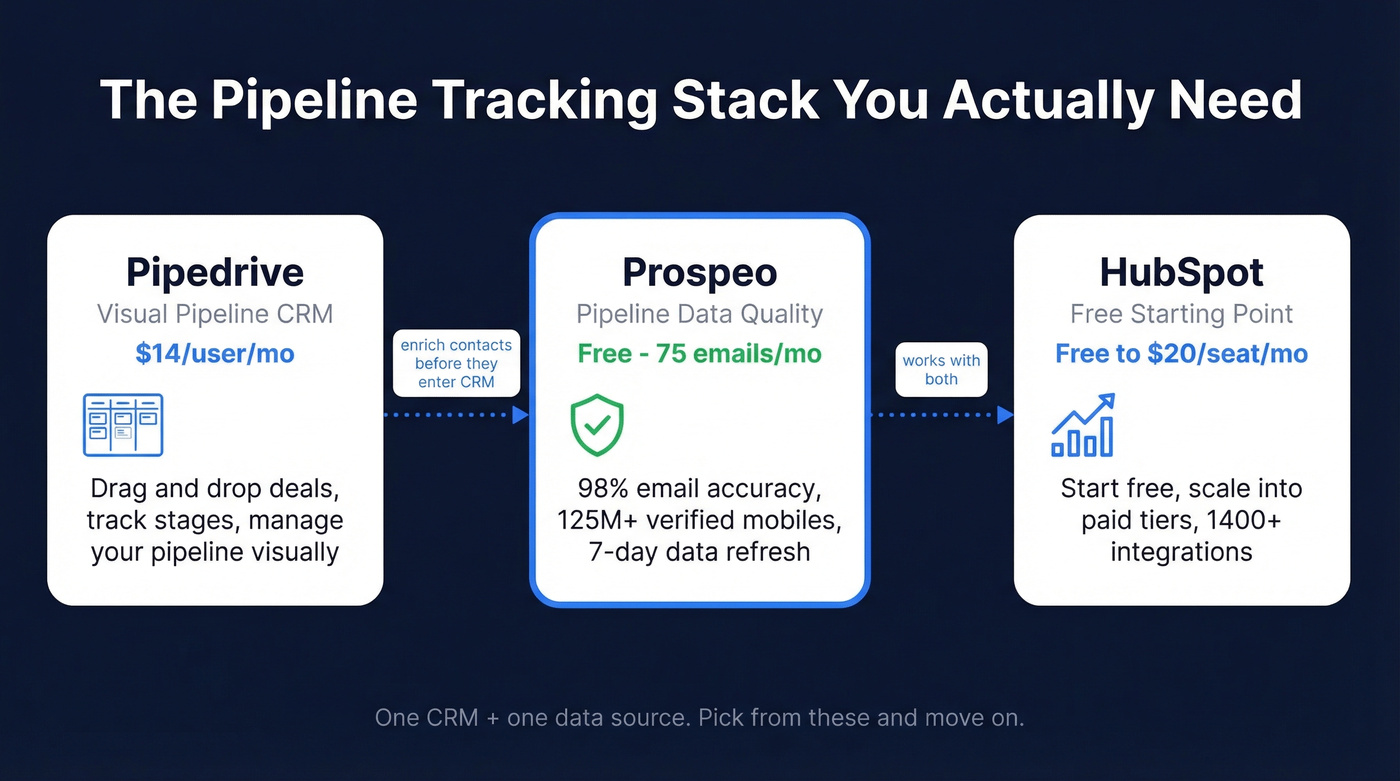 The Pipeline Tracking Stack You Actually Need

Pipedrive
Visual Pipeline CRM
$14/user/mo
Drag and drop deals, track stages, manage your pipeline visually

enrich contacts before they enter CRM

Prospeo
Pipeline Data Quality
Free - 75 emails/mo
98% email accuracy, 125M+ verified mobiles, 7-day data refresh

works with both

HubSpot
Free Starting Point
Free to $20/seat/mo
Start free, scale into paid tiers, 1400+ integrations

One CRM + one data source. Pick from these and move on.